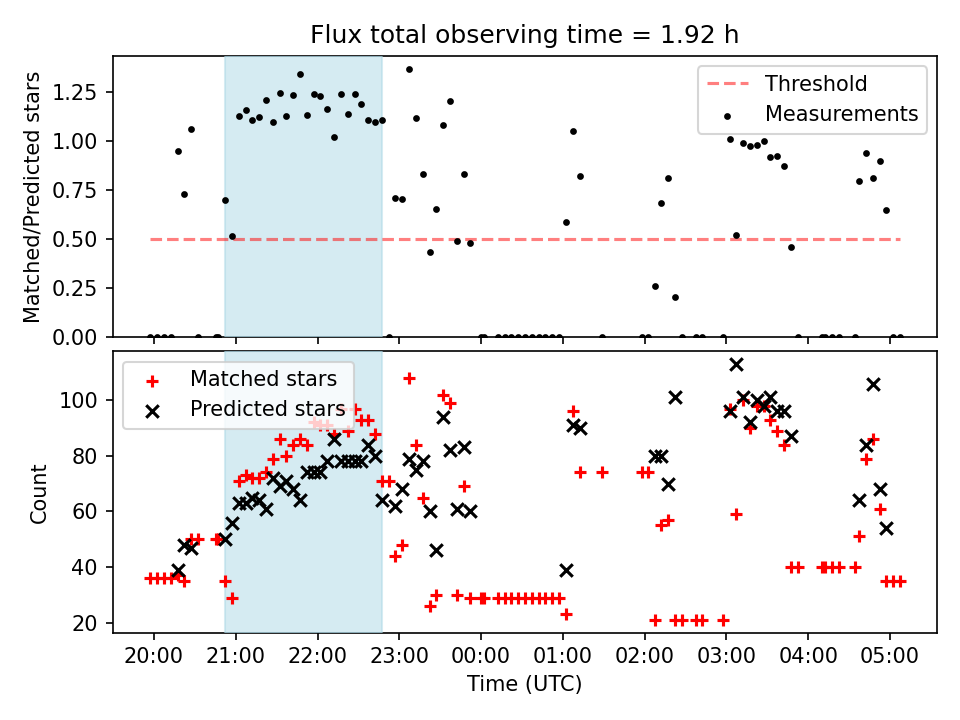 Flux total observing time = 1.92 h

Matched/Predicted stars

1.25
1.00
0.75
0.50
0.25
0.00

Threshold
Measurements

Count

100
80
60
40
20

Matched stars
Predicted stars

20:00 21:00 22:00 23:00 00:00 01:00 02:00 03:00 04:00 05:00

Time (UTC)